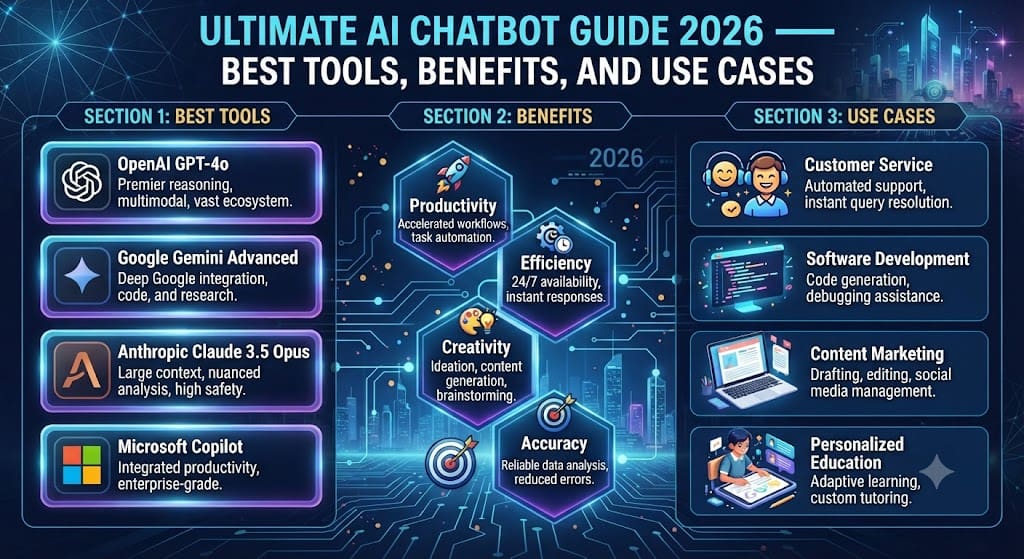 ULTIMATE AI CHATBOT GUIDE 2026 —
BEST TOOLS, BENEFITS, AND USE CASES

SECTION 1: BEST TOOLS

OpenAI GPT-4o
Premier reasoning, multimodal, vast ecosystem.

Google Gemini Advanced
Deep Google integration, code, and research.

Anthropic Claude 3.5 Opus
Large context, nuanced analysis, high safety.

Microsoft Copilot
Integrated productivity, enterprise-grade.

SECTION 2: BENEFITS

2026

Productivity
Accelerated workflows, task automation.

Efficiency
24/7 availability, instant responses.

Creativity
Ideation, content generation, brainstorming.

Accuracy
Reliable data analysis, reduced errors.

SECTION 3: USE CASES

Customer Service
Automated support, instant query resolution.

Software Development
Code generation, debugging assistance.

Content Marketing
Drafting, editing, social media management.

Personalized Education
Adaptive learning, custom tutoring.